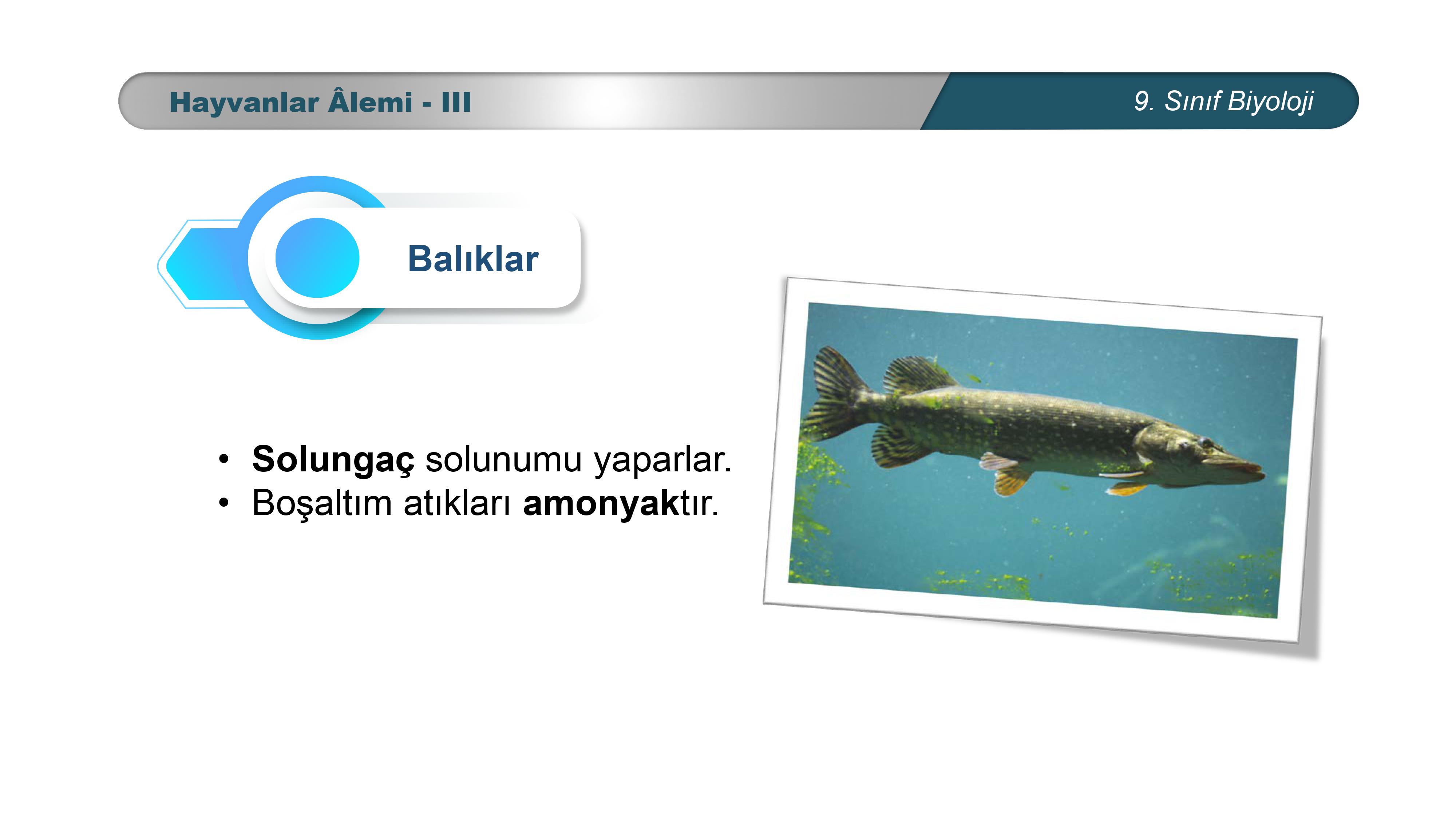 Hayvanlar Âlemi - III

9. Sınıf Biyoloji

Balıklar

• Solungaç solunumu yaparlar.
• Boşaltım atıkları amonyaktır.